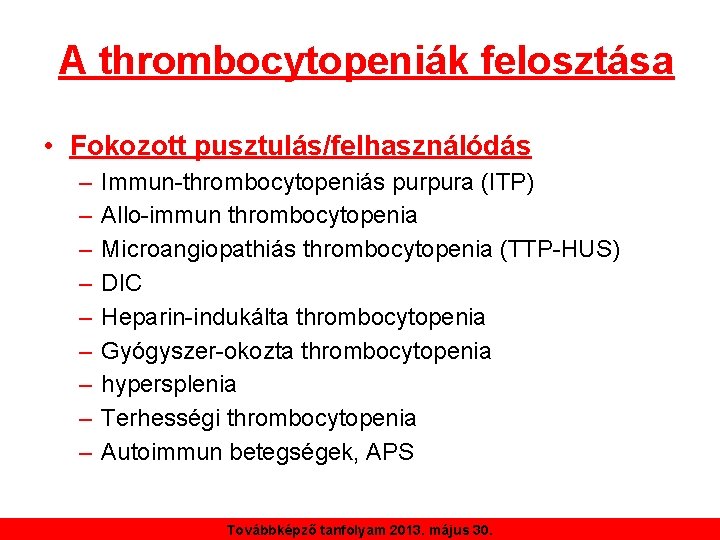 A thrombocytopeniák felosztása

• Fokozott pusztulás/felhasználódás
– Immun-thrombocytopeniás purpura (ITP)
– Allo-immun thrombocytopenia
– Microangiopathiás thrombocytopenia (TTP-HUS)
– DIC
– Heparin-indukálta thrombocytopenia
– Gyógyszer-okozta thrombocytopenia
– hypersplenia
– Terhességi thrombocytopenia
– Autoimmun betegségek, APS

Továbbképző tanfolyam 2013. május 30.